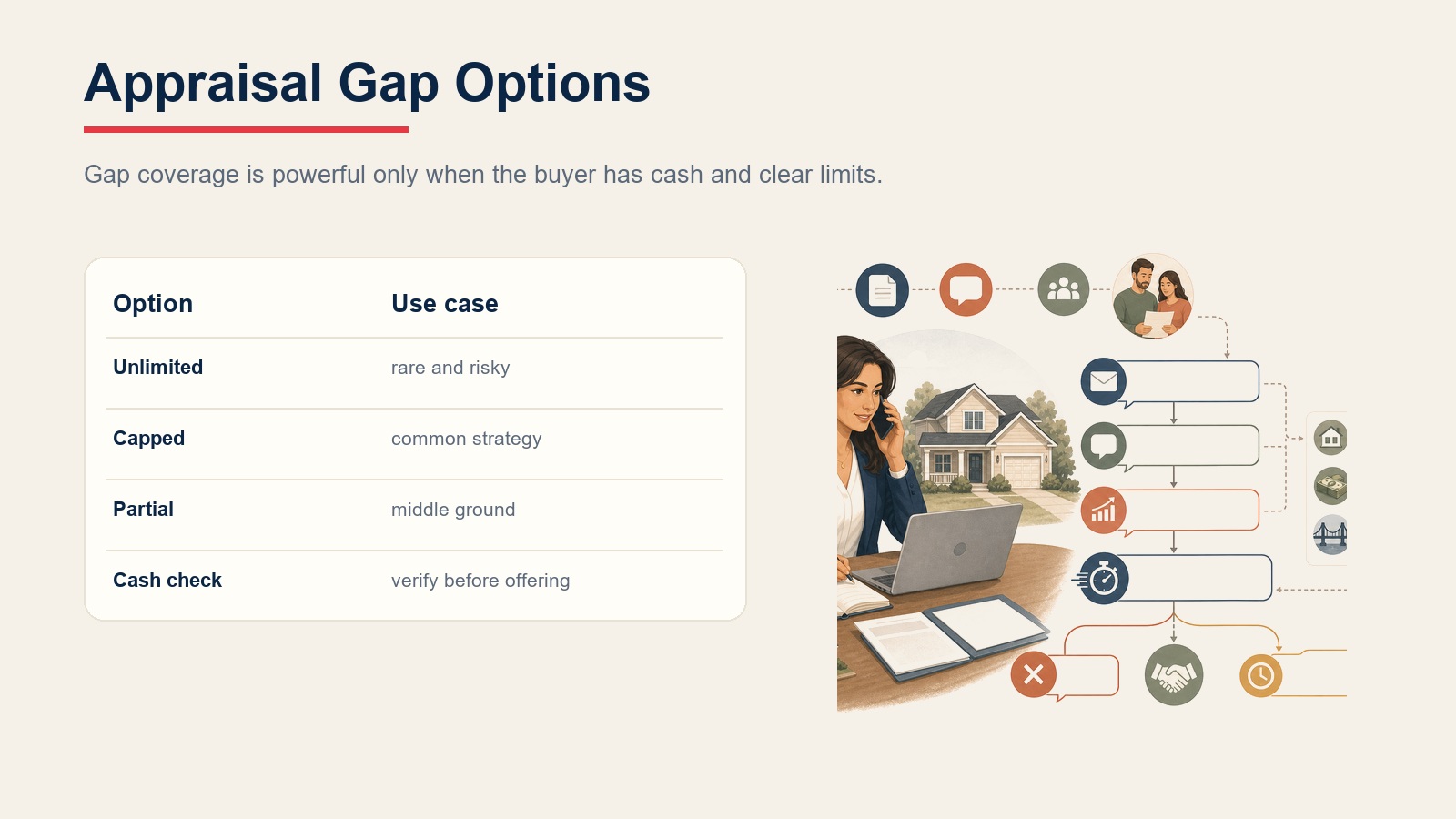 Appraisal Gap Options

Gap coverage is powerful only when the buyer has cash and clear limits.

| Option | Use case |
|---|---|
| Unlimited | rare and risky |
| Capped | common strategy |
| Partial | middle ground |
| Cash check | verify before offering |